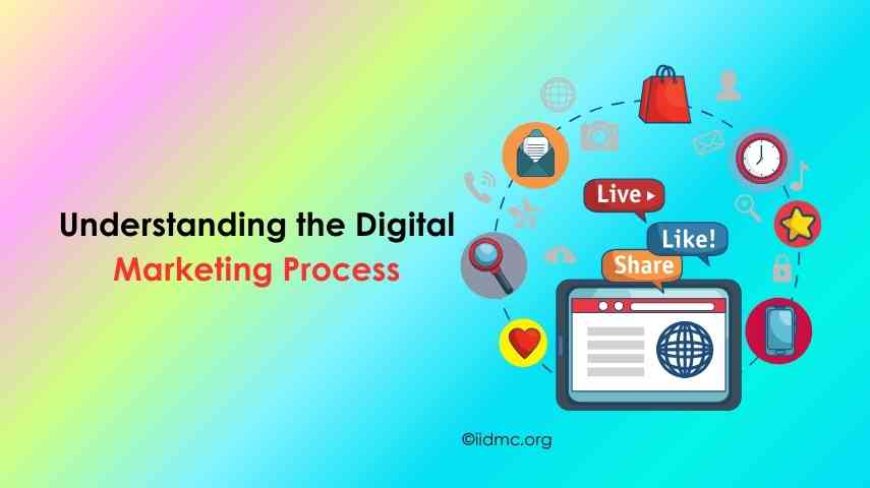 Understanding the Digital Marketing Process

Live
Like!
Share

©iidmc.org